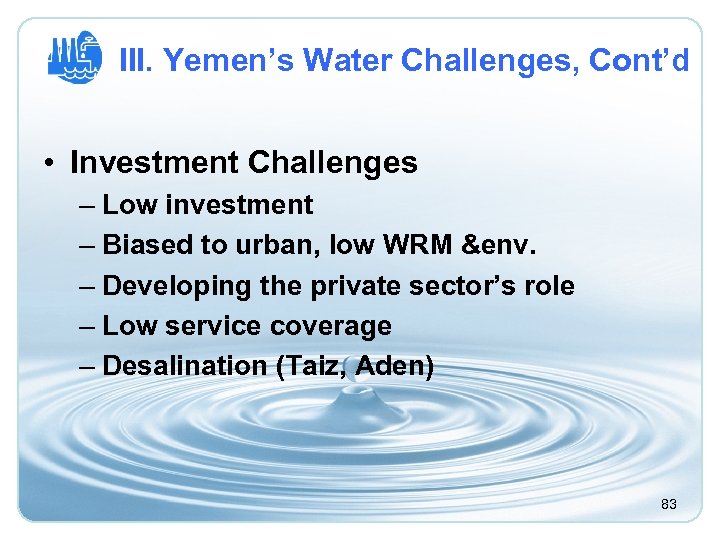 III. Yemen’s Water Challenges, Cont’d

• Investment Challenges
– Low investment
– Biased to urban, low WRM &env.
– Developing the private sector’s role
– Low service coverage
– Desalination (Taiz, Aden)

83